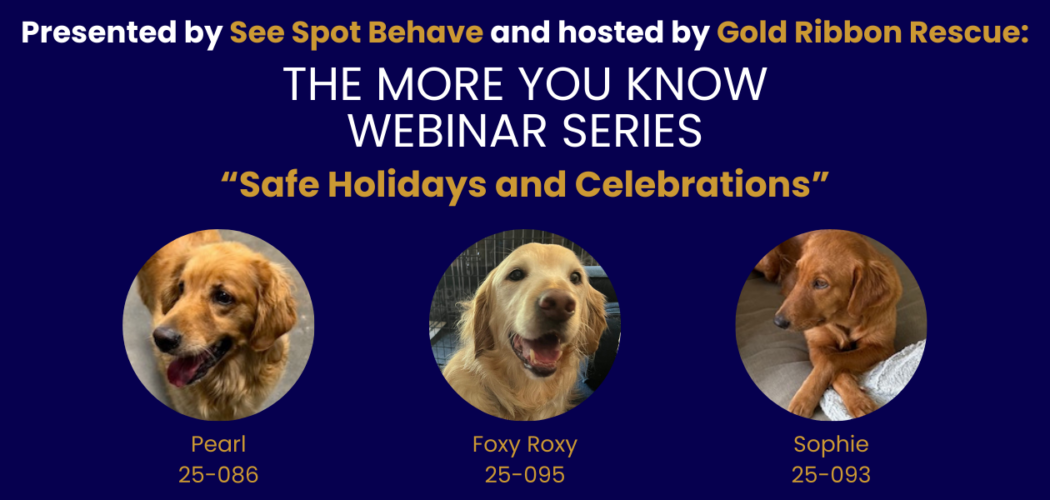 Presented by See Spot Behave and hosted by Gold Ribbon Rescue:

THE MORE YOU KNOW WEBINAR SERIES

“Safe Holidays and Celebrations”

Pearl
25-086

Foxy Roxy
25-095

Sophie
25-093